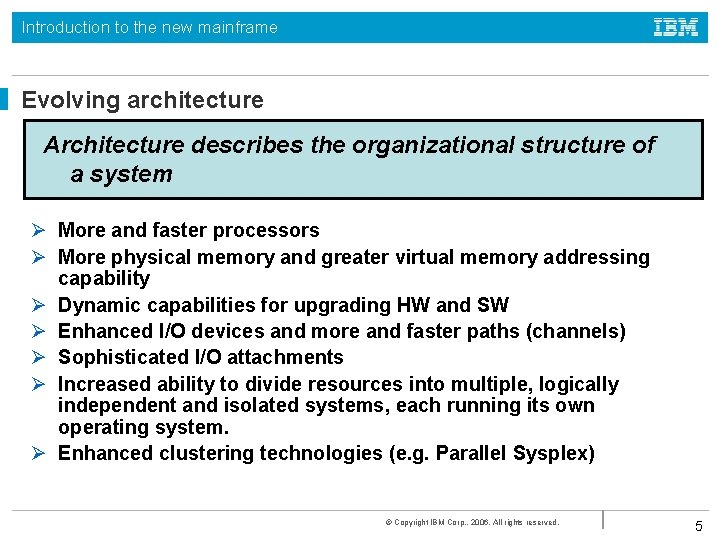 Introduction to the new mainframe

IBM

Evolving architecture

Architecture describes the organizational structure of a system

➢ More and faster processors
➢ More physical memory and greater virtual memory addressing capability
➢ Dynamic capabilities for upgrading HW and SW
➢ Enhanced I/O devices and more and faster paths (channels)
➢ Sophisticated I/O attachments
➢ Increased ability to divide resources into multiple, logically independent and isolated systems, each running its own operating system.
➢ Enhanced clustering technologies (e.g. Parallel Sysplex)

© Copyright IBM Corp., 2006. All rights reserved.

5